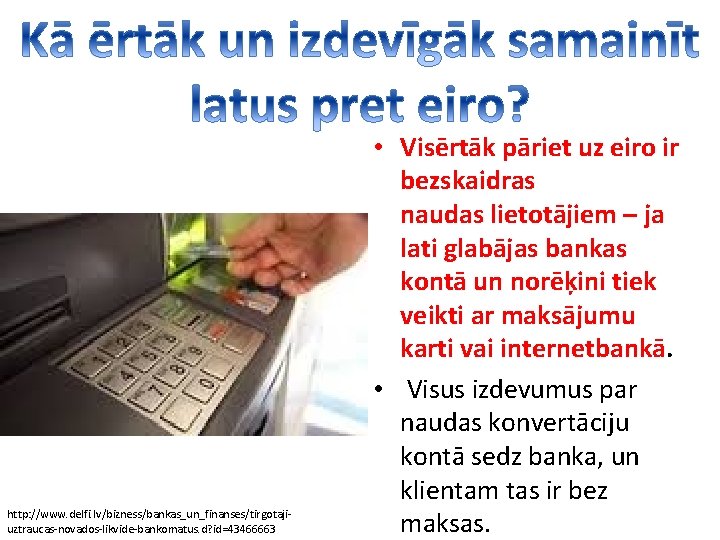 Kā ērtāk un izdevīgāk samainīt latus pret eiro?

• Visērtāk pāriet uz eiro ir bezskaidras naudas lietotājiem – ja lati glabājas bankas kontā un norēķini tiek veikti ar maksājumu karti vai internetbankā.

• Visus izdevumus par naudas konvertāciju kontā sedz banka, un klientam tas ir bez maksas.

http://www.delfi.lv/bizness/bankas_un_finanses/tirgotaji-uztraucas-novados-likvide-bankomatus.d?id=43466663